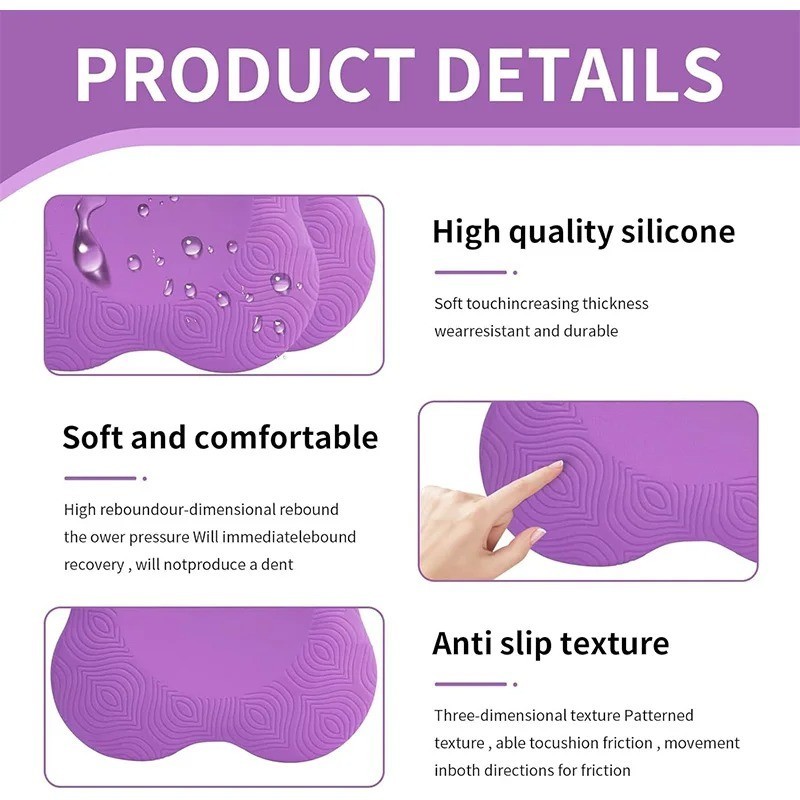 PRODUCT DETAILS

High quality silicone

Soft touchincreasing thickness wearresistant and durable

Soft and comfortable

High reboundour-dimensional rebound the ower pressure Will immediatelebound recovery , will notproduce a dent

Anti slip texture

Three-dimensional texture Patterned texture , able tocushion friction , movement inboth directions for friction